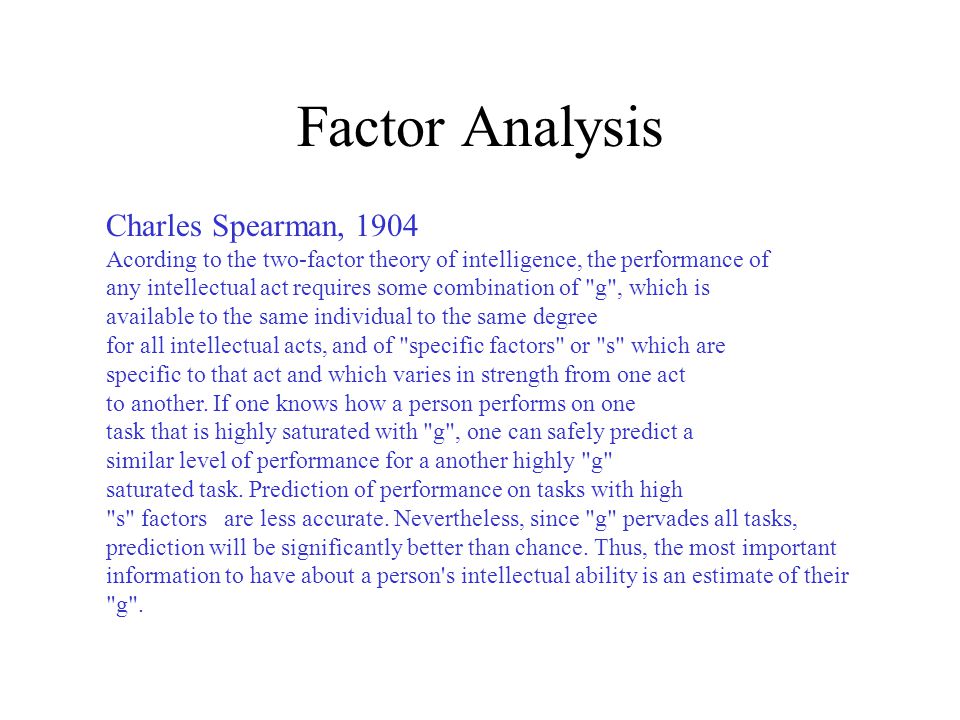 Factor Analysis

Charles Spearman, 1904
Acording to the two-factor theory of intelligence, the performance of any intellectual act requires some combination of "g", which is available to the same individual to the same degree for all intellectual acts, and of "specific factors" or "s" which are specific to that act and which varies in strength from one act to another. If one knows how a person performs on one task that is highly saturated with "g", one can safely predict a similar level of performance for a another highly "g" saturated task. Prediction of performance on tasks with high "s" factors are less accurate. Nevertheless, since "g" pervades all tasks, prediction will be significantly better than chance. Thus, the most important information to have about a person's intellectual ability is an estimate of their "g".